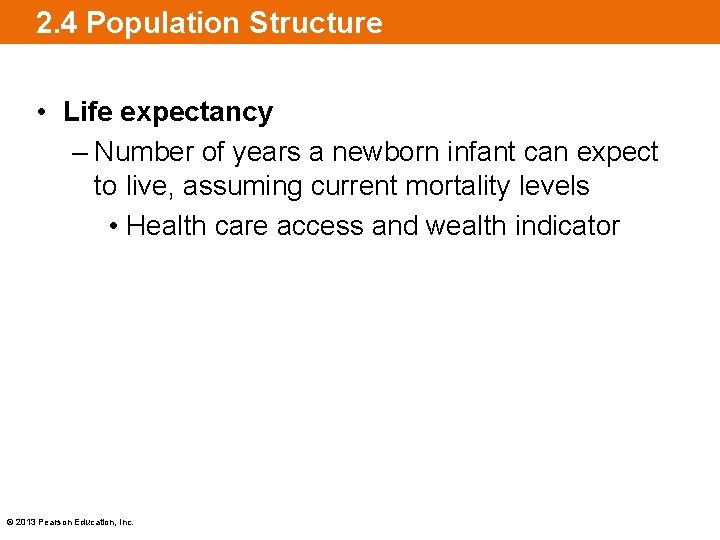 2.4 Population Structure

• Life expectancy

– Number of years a newborn infant can expect to live, assuming current mortality levels

• Health care access and wealth indicator

© 2013 Pearson Education, Inc.